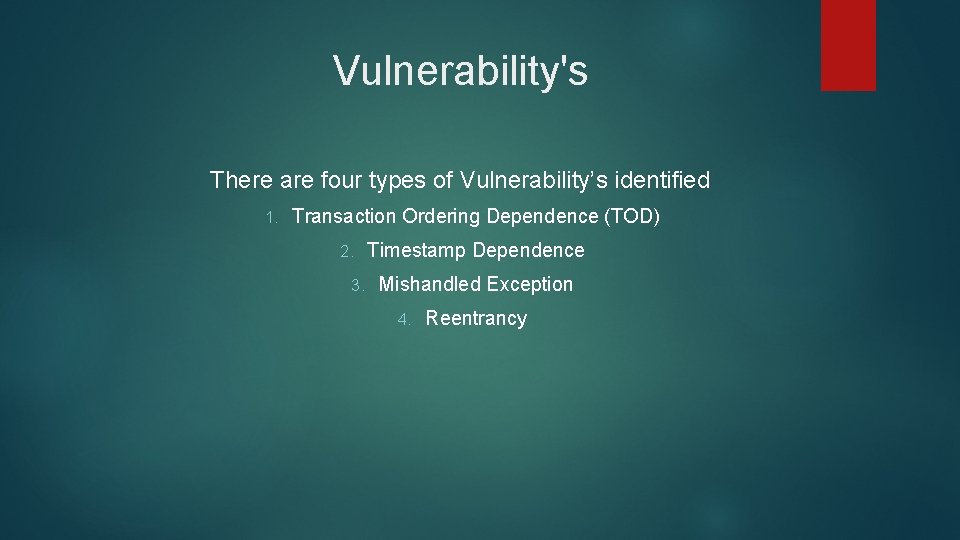 Vulnerability's

There are four types of Vulnerability’s identified

1. Transaction Ordering Dependence (TOD)
2. Timestamp Dependence
3. Mishandled Exception
4. Reentrancy